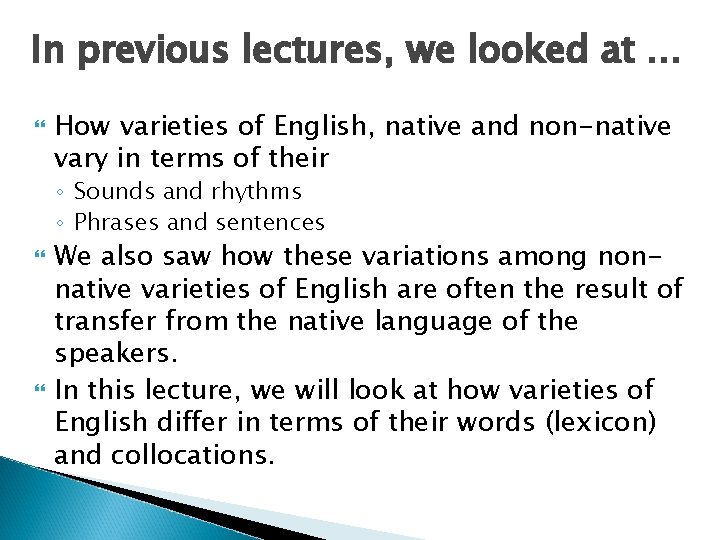 In previous lectures, we looked at …

How varieties of English, native and non-native vary in terms of their

◦ Sounds and rhythms
◦ Phrases and sentences

We also saw how these variations among non-native varieties of English are often the result of transfer from the native language of the speakers.

In this lecture, we will look at how varieties of English differ in terms of their words (lexicon) and collocations.